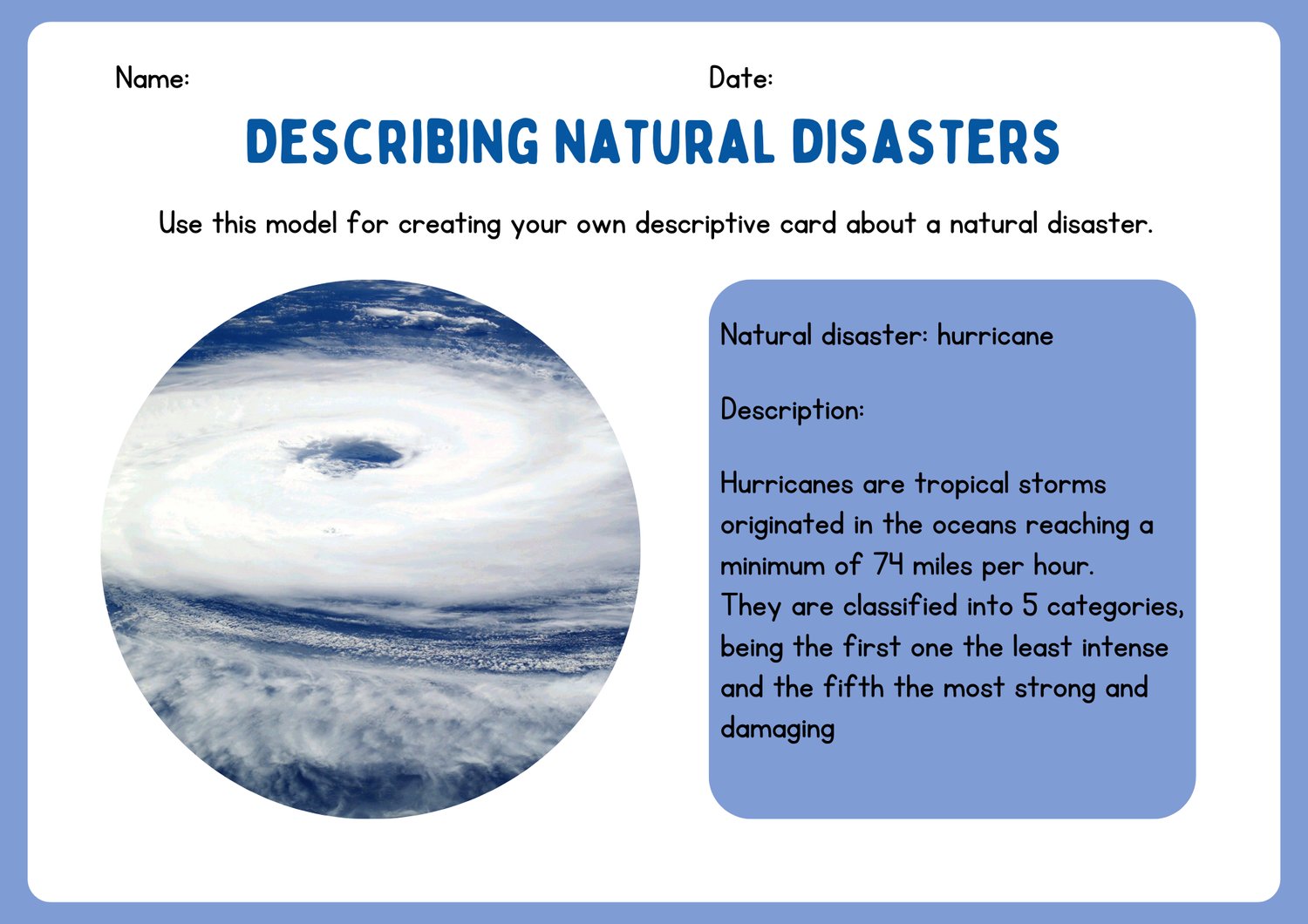 Name: Date:

DESCRIBING NATURAL DISASTERS

Use this model for creating your own descriptive card about a natural disaster.

Natural disaster: hurricane

Description:

Hurricanes are tropical storms originated in the oceans reaching a minimum of 74 miles per hour.
They are classified into 5 categories, being the first one the least intense and the fifth the most strong and damaging